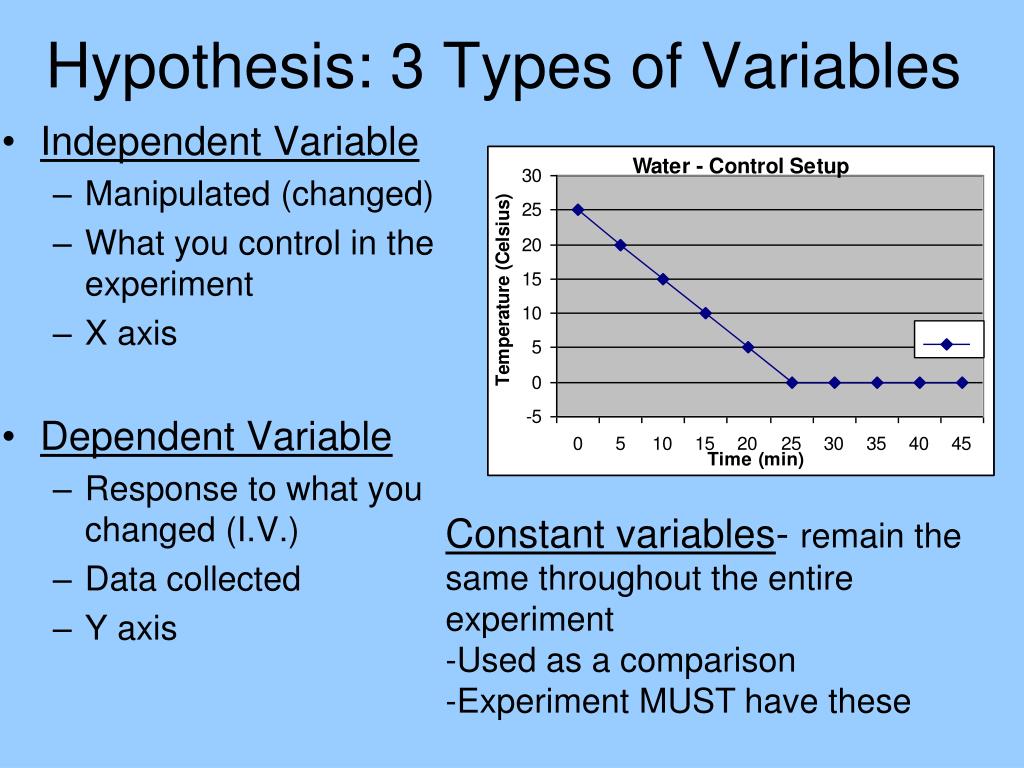 Hypothesis: 3 Types of Variables

• Independent Variable
– Manipulated (changed)
– What you control in the experiment
– X axis

• Dependent Variable
– Response to what you changed (I.V.)
– Data collected
– Y axis

Water - Control Setup

Temperature (Celsius)

30
25
20
15
10
5
0
-5

0 5 10 15 20 25 30 35 40 45

Time (min)

Constant variables- remain the same throughout the entire experiment
-Used as a comparison
-Experiment MUST have these